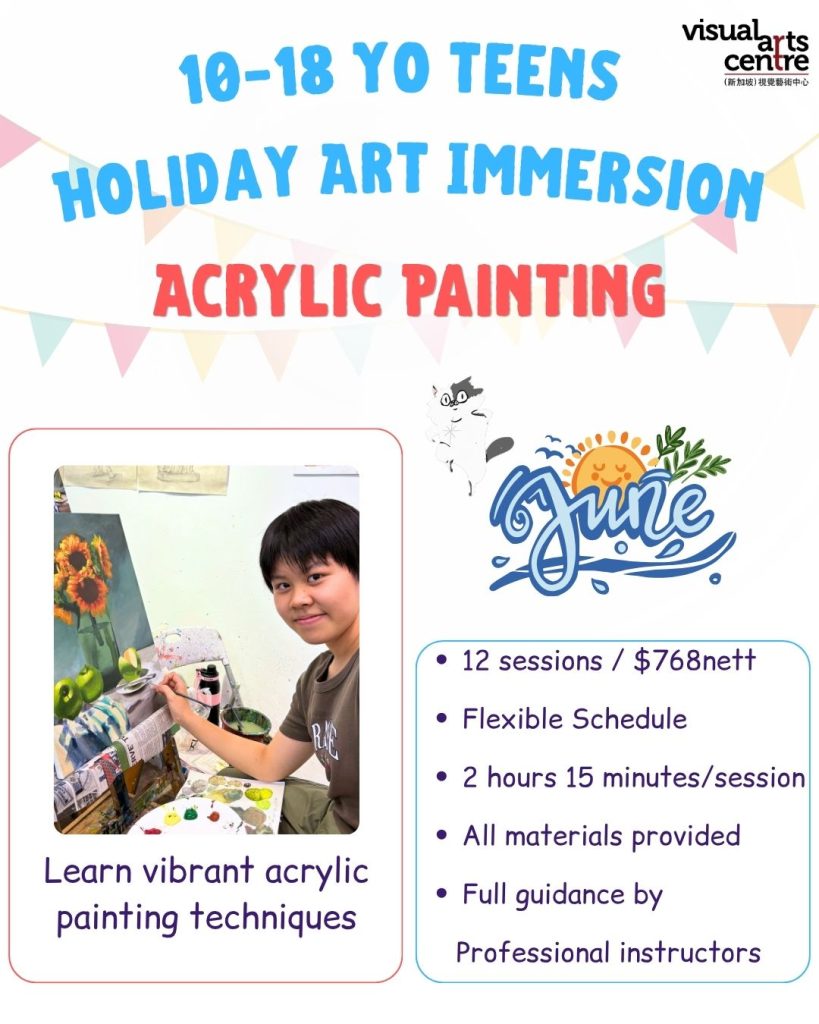 visual arts centre
(新加坡) 視覺藝術中心

10-18 YO TEENS
HOLIDAY ART IMMERSION
ACRYLIC PAINTING

June

Learn vibrant acrylic painting techniques

• 12 sessions / $768nett
• Flexible Schedule
• 2 hours 15 minutes/session
• All materials provided
• Full guidance by Professional instructors